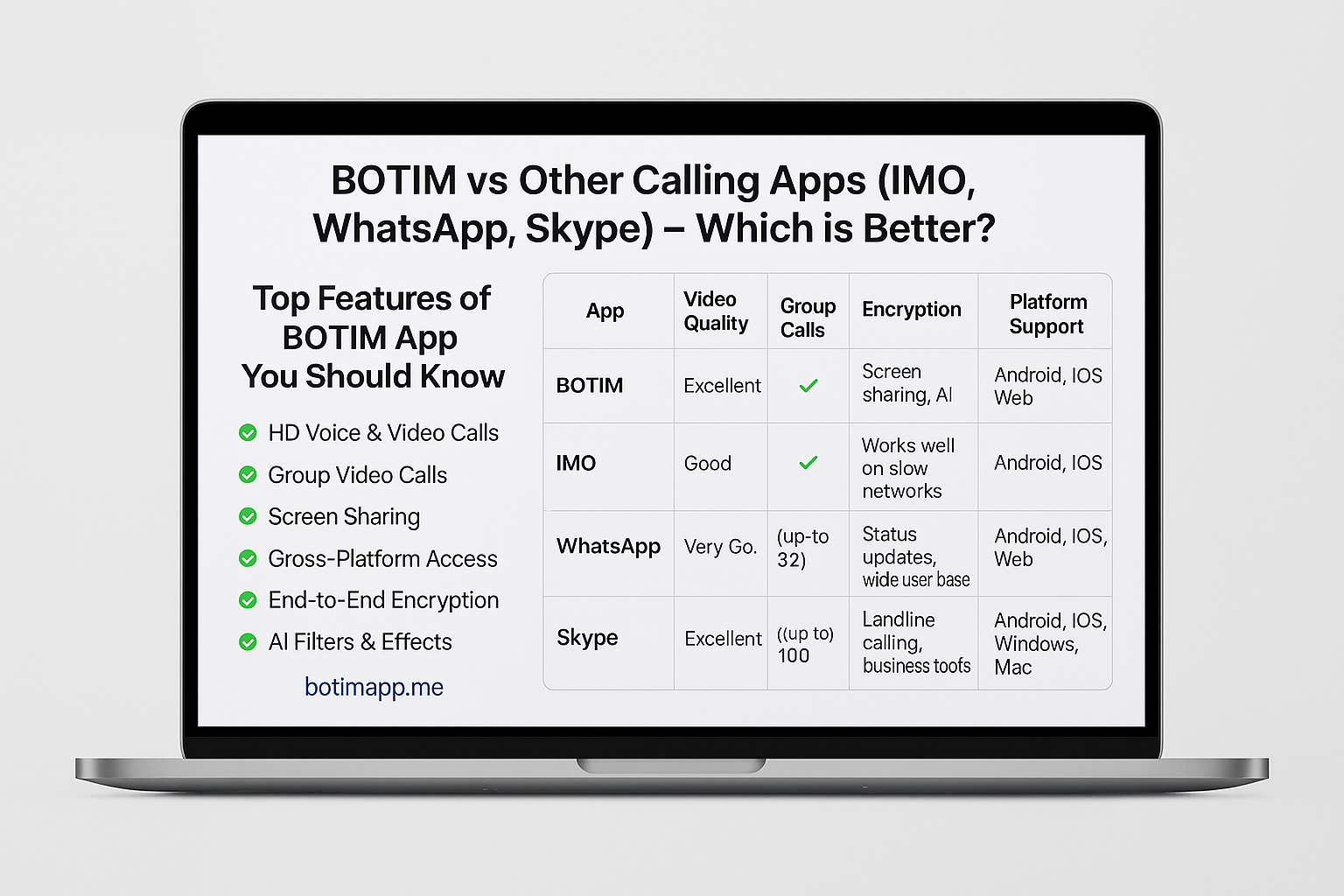 BOTIM vs Other Calling Apps (IMO, WhatsApp, Skype) – Which is Better?

Top Features of BOTIM App You Should Know

HD Voice & Video Calls
Group Video Calls
Screen Sharing
Gross-Platform Access
End-to-End Encryption
AI Filters & Effects

botimapp.me

| App | Video Quality | Group Calls | Encryption | Platform Support |
|---|---|---|---|---|
| BOTIM | Excellent | ✓ | Screen sharing, AI | Android, IOS Web |
| IMO | Good | ✓ | Works well on slow networks | Android, IOS |
| WhatsApp | Very Go. | (up-to 32) | Status updates, wide user base | Android, IOS, Web |
| Skype | Excellent | ((up to) 100 | Landline calling, business toofs | Android, IOS, Windows, Mac |